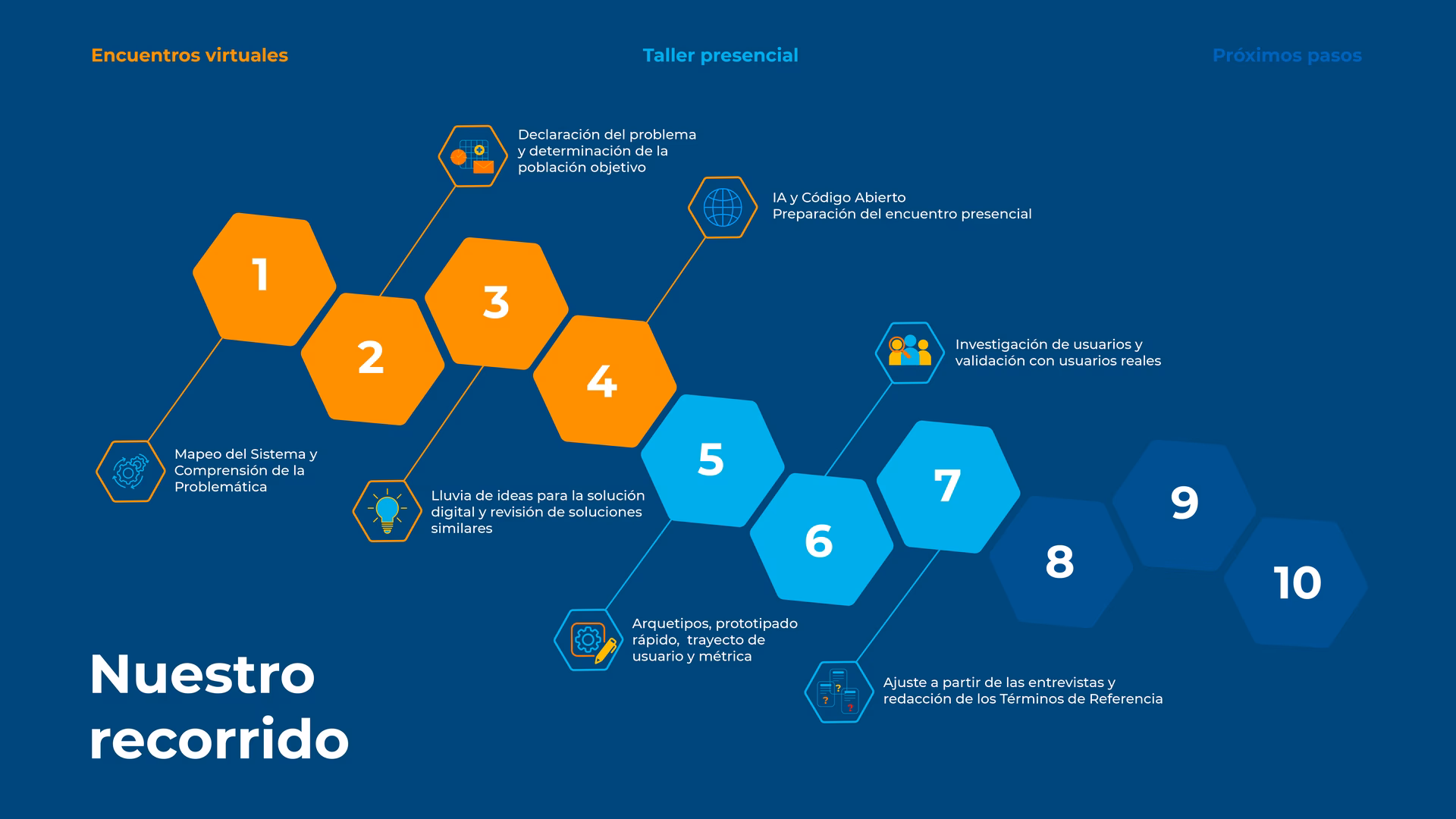 Encuentros virtuales

Taller presencial

Próximos pasos

Declaración del problema y determinación de la población objetivo

IA y Código Abierto
Preparación del encuentro presencial

1

2

3

4

Investigación de usuarios y validación con usuarios reales

5

6

7

8

9

10

Mapeo del Sistema y Comprensión de la Problemática

Lluvia de ideas para la solución digital y revisión de soluciones similares

Arquetipos, prototipado rápido, trayecto de usuario y métrica

Ajuste a partir de las entrevistas y redacción de los Términos de Referencia

Nuestro recorrido